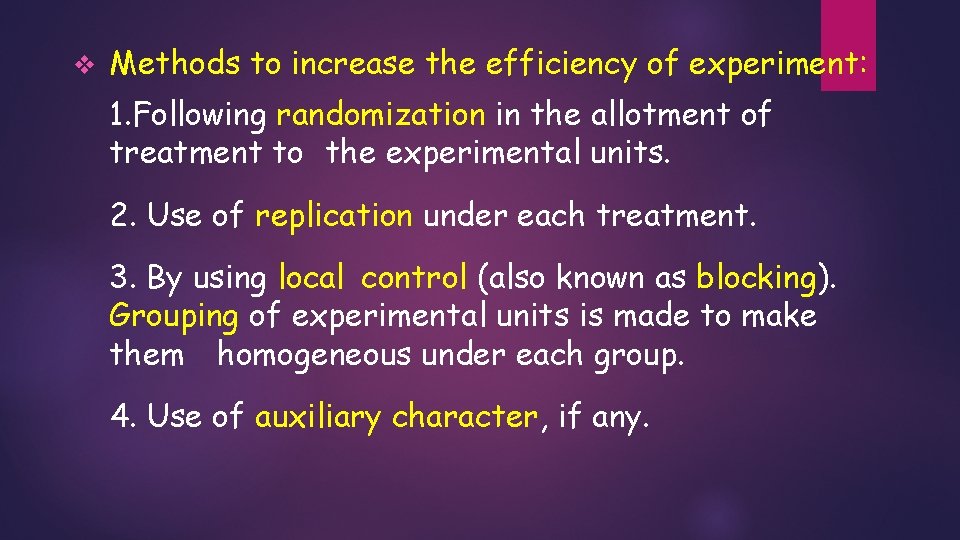 Methods to increase the efficiency of experiment:

1.Following randomization in the allotment of treatment to the experimental units.

2. Use of replication under each treatment.

3. By using local control (also known as blocking). Grouping of experimental units is made to make them homogeneous under each group.

4. Use of auxiliary character, if any.